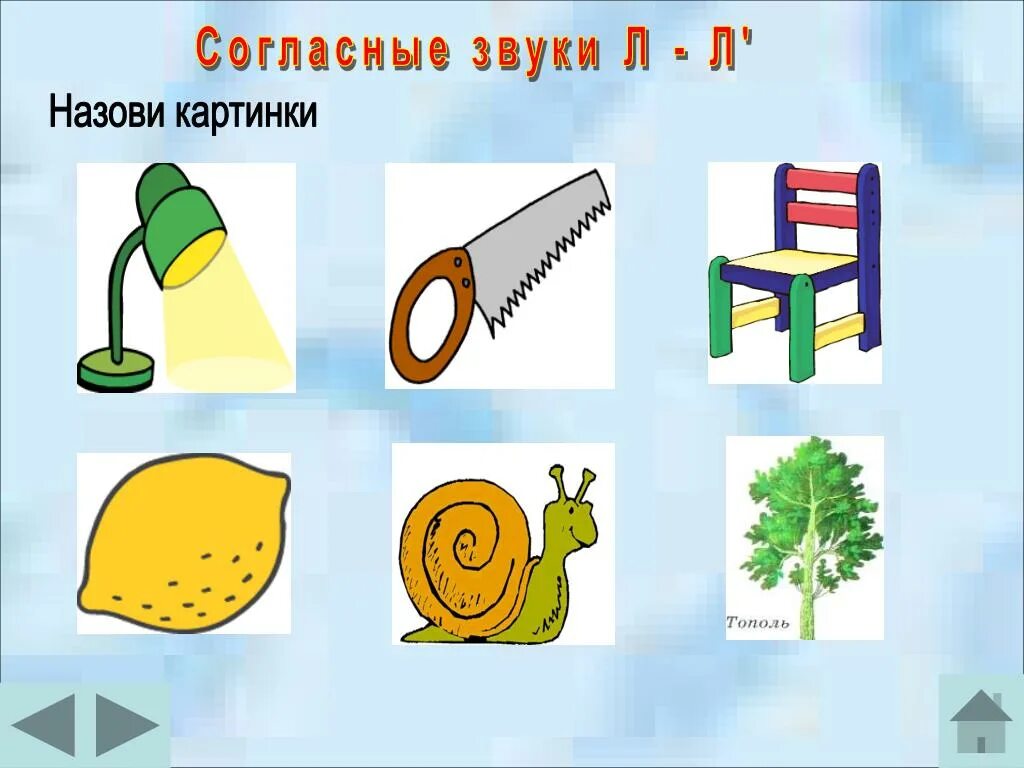 Согласные звуки Л - Л'

Назови картинки

Тополь